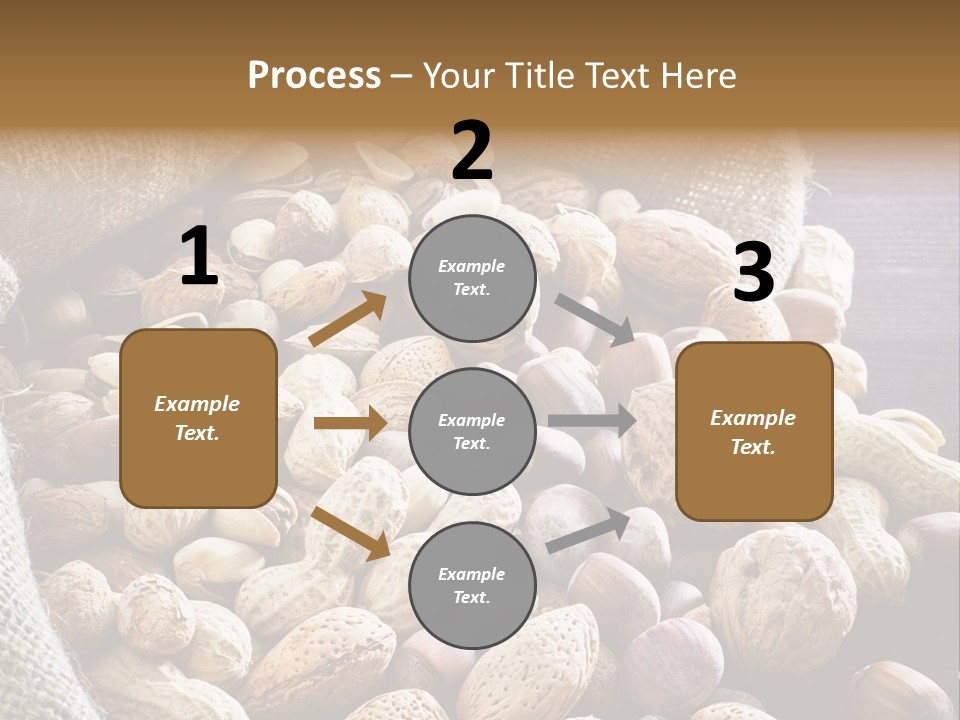 Process – Your Title Text Here

1

Example Text.

2

Example Text.

Example Text.

Example Text.

3

Example Text.